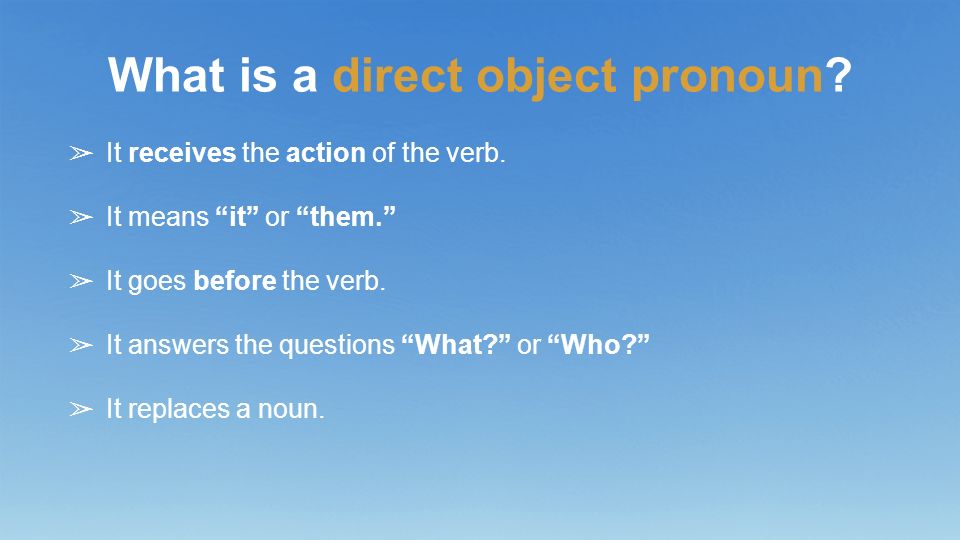 What is a direct object pronoun?

➢ It receives the action of the verb.

➢ It means “it” or “them.”

➢ It goes before the verb.

➢ It answers the questions “What?” or “Who?”

➢ It replaces a noun.